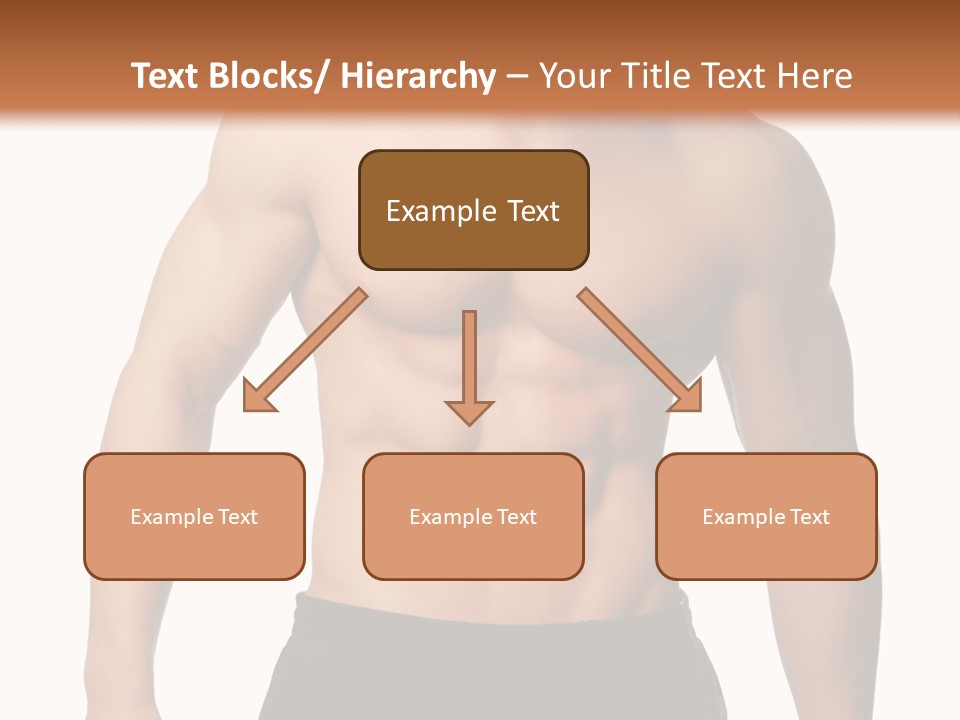 Text Blocks/ Hierarchy – Your Title Text Here

Example Text

Example Text

Example Text

Example Text